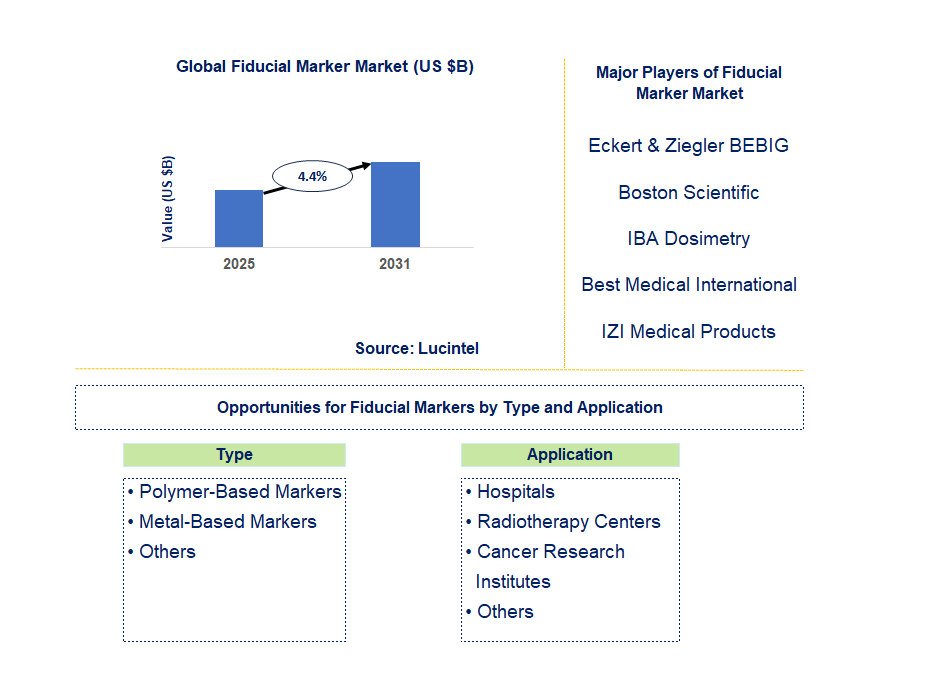 Global Fiducial Marker Market (US $B)

Value (US $B)

4.4%

2025

2031

Source: Lucintel

Major Players of Fiducial Marker Market

Eckert & Ziegler BEBIG

Boston Scientific

IBA Dosimetry

Best Medical International

IZI Medical Products

Opportunities for Fiducial Markers by Type and Application

Type

• Polymer-Based Markers
• Metal-Based Markers
• Others

Application

• Hospitals
• Radiotherapy Centers
• Cancer Research Institutes
• Others